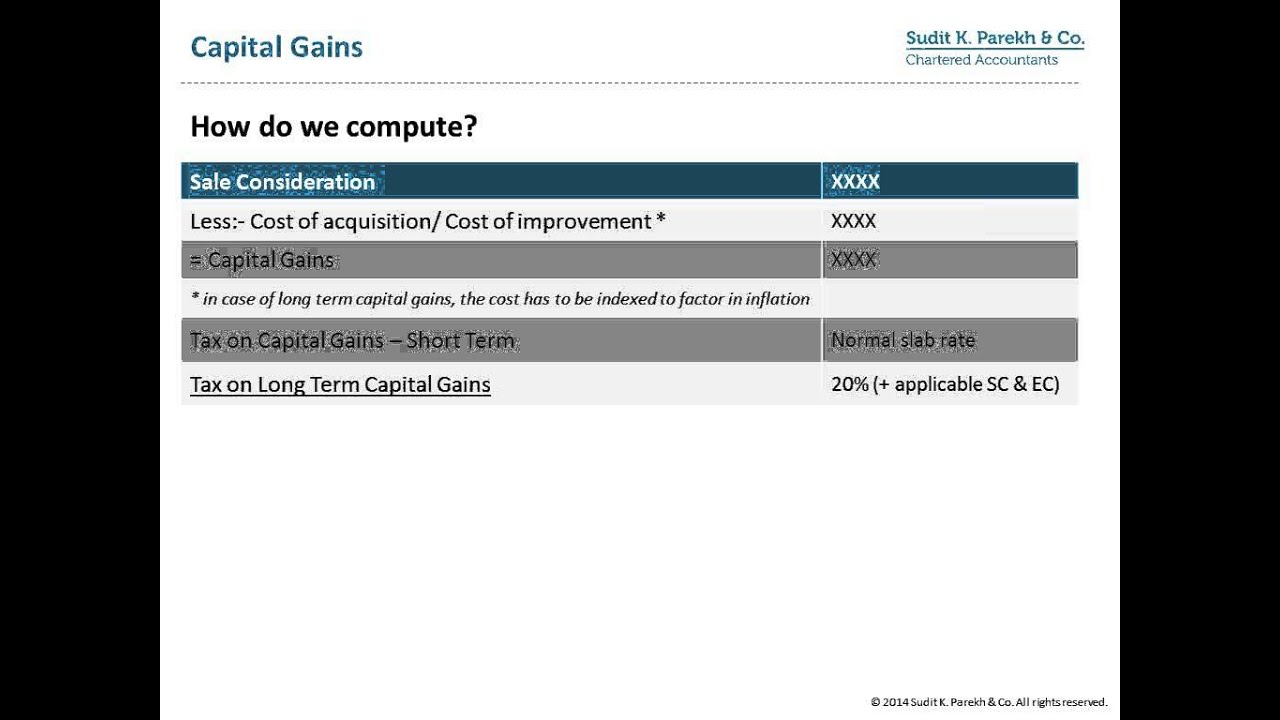 Capital Gains

Sudit K. Parekh & Co.
Chartered Accountants

How do we compute?

| Sale Consideration | XXXX |
|---|---|
| Less:- Cost of acquisition/ Cost of improvement * | XXXX |
| = Capital Gains | XXXX |
| * in case of long term capital gains, the cost has to be indexed to factor in inflation | |
| Tax on Capital Gains – Short Term | Normal slab rate |
| Tax on Long Term Capital Gains | 20% (+ applicable SC & EC) |

© 2014 Sudit K. Parekh & Co. All rights reserved.